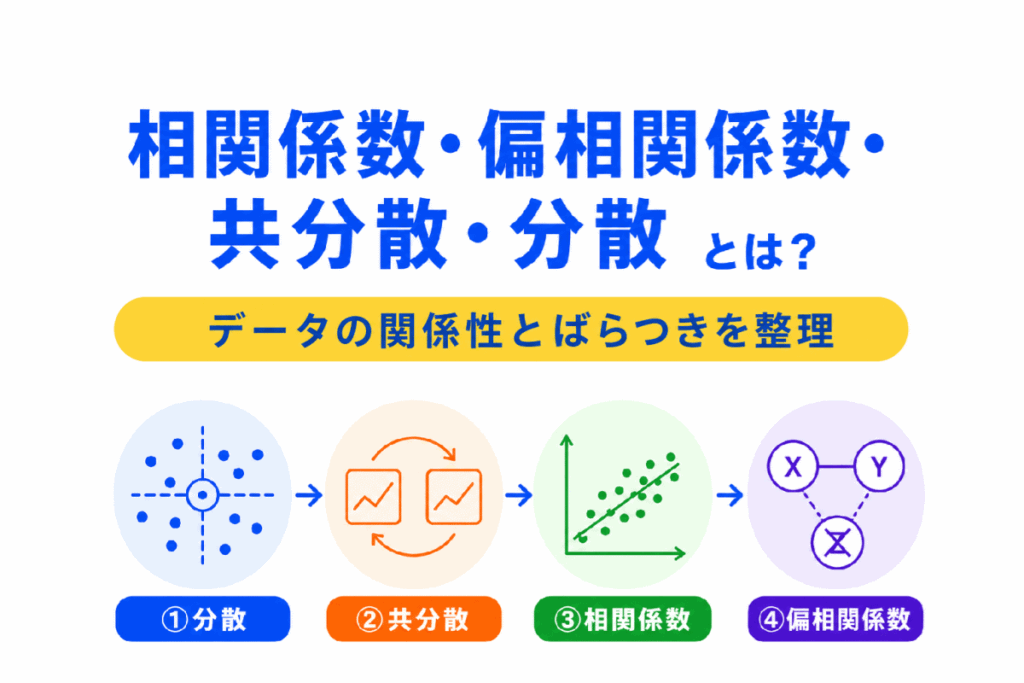 相関係数・偏相関係数・共分散・分散 とは?

データの関係性とばらつきを整理

X Y

①分散 ②共分散 ③相関係数 ④偏相関係数